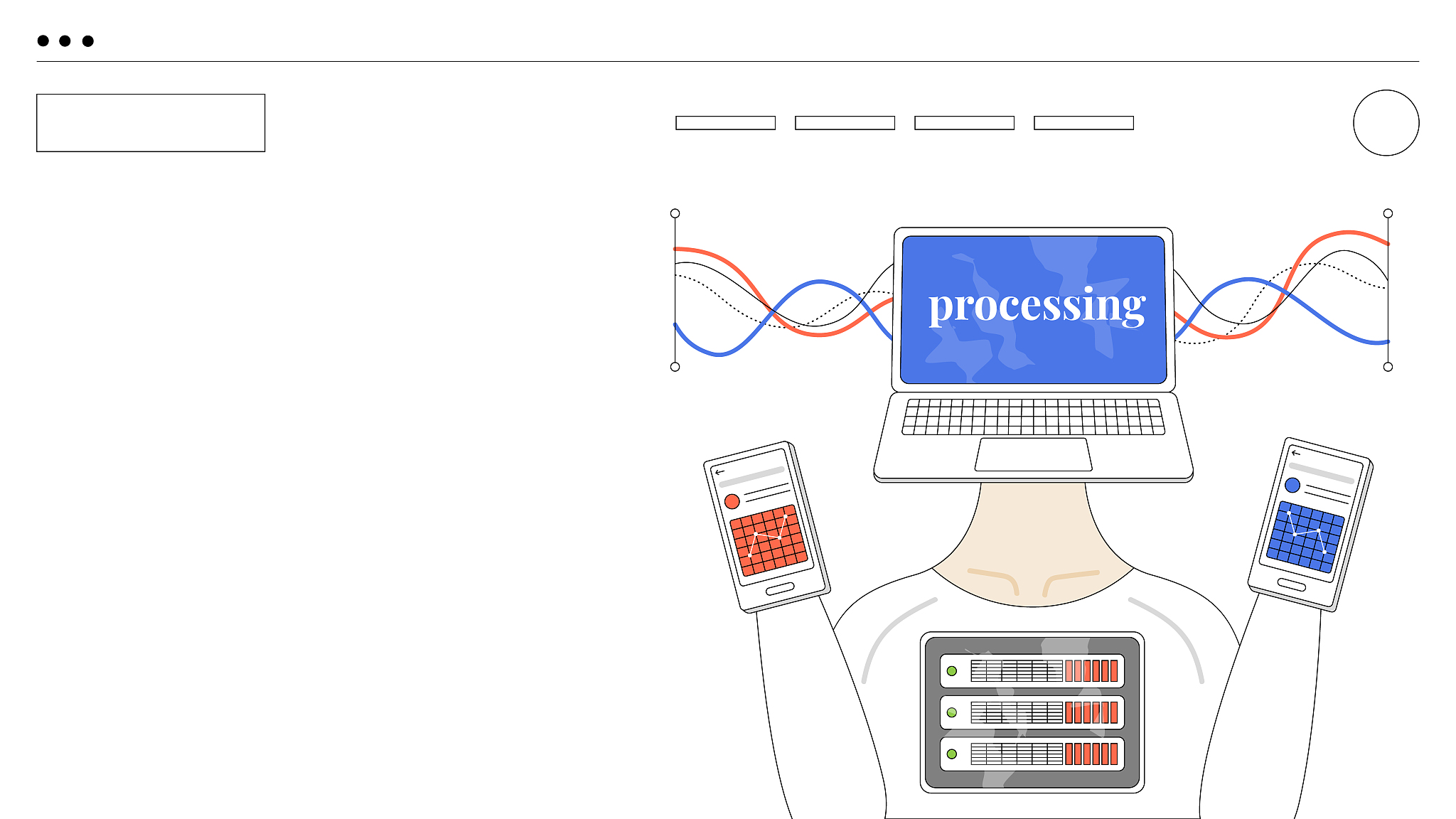 processing